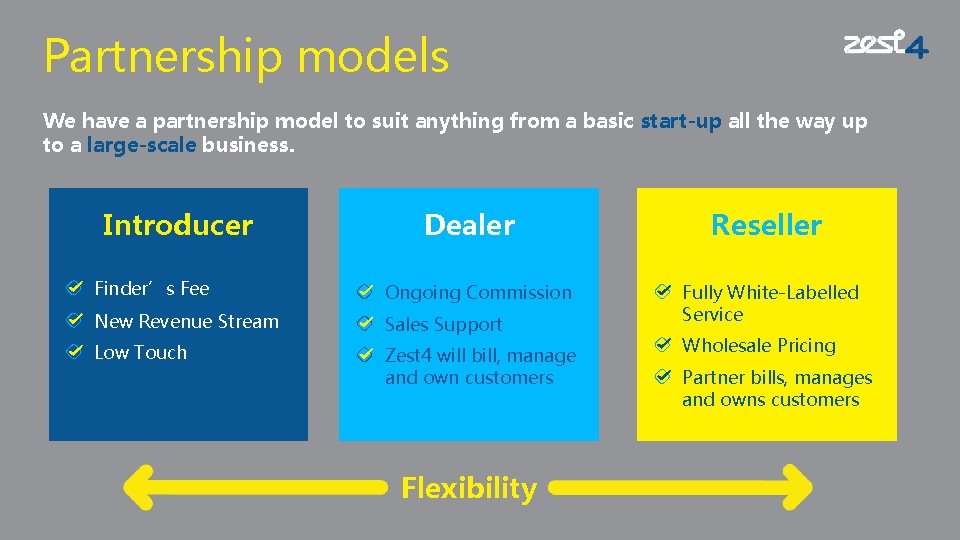 Partnership models

zest4

We have a partnership model to suit anything from a basic start-up all the way up to a large-scale business.

Introducer

Finder's Fee

New Revenue Stream

Low Touch

Dealer

Ongoing Commission

Sales Support

Zest4 will bill, manage and own customers

Reseller

Fully White-Labelled Service

Wholesale Pricing

Partner bills, manages and owns customers

Flexibility